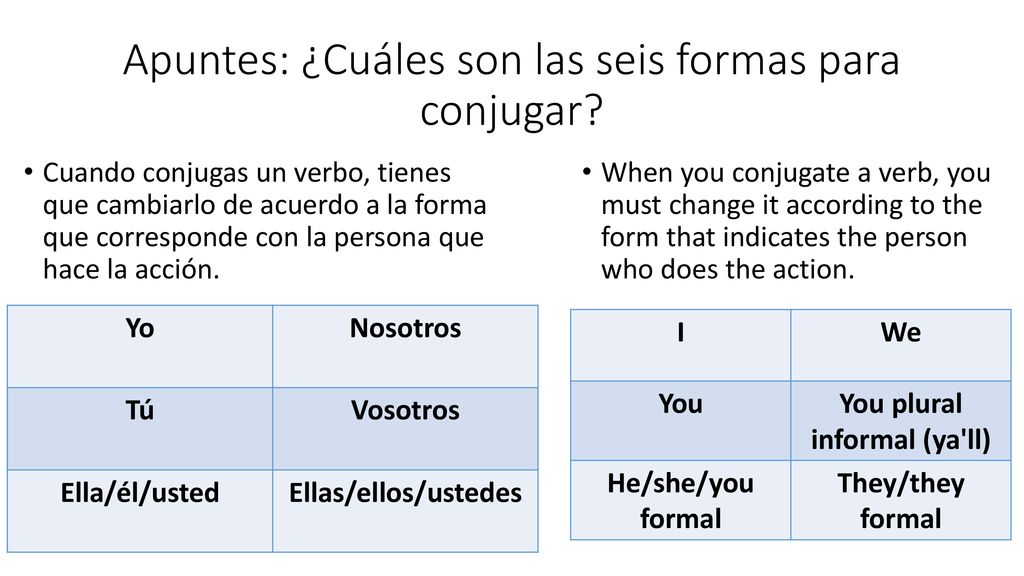 Apuntes: ¿Cuáles son las seis formas para conjugar?

• Cuando conjugas un verbo, tienes que cambiarlo de acuerdo a la forma que corresponde con la persona que hace la acción.

| Yo | Nosotros |
|---|---|
| Tú | Vosotros |
| Ella/él/usted | Ellas/ellos/ustedes |

• When you conjugate a verb, you must change it according to the form that indicates the person who does the action.

| I | We |
|---|---|
| You | You plural informal (ya'll) |
| He/she/you formal | They/they formal |